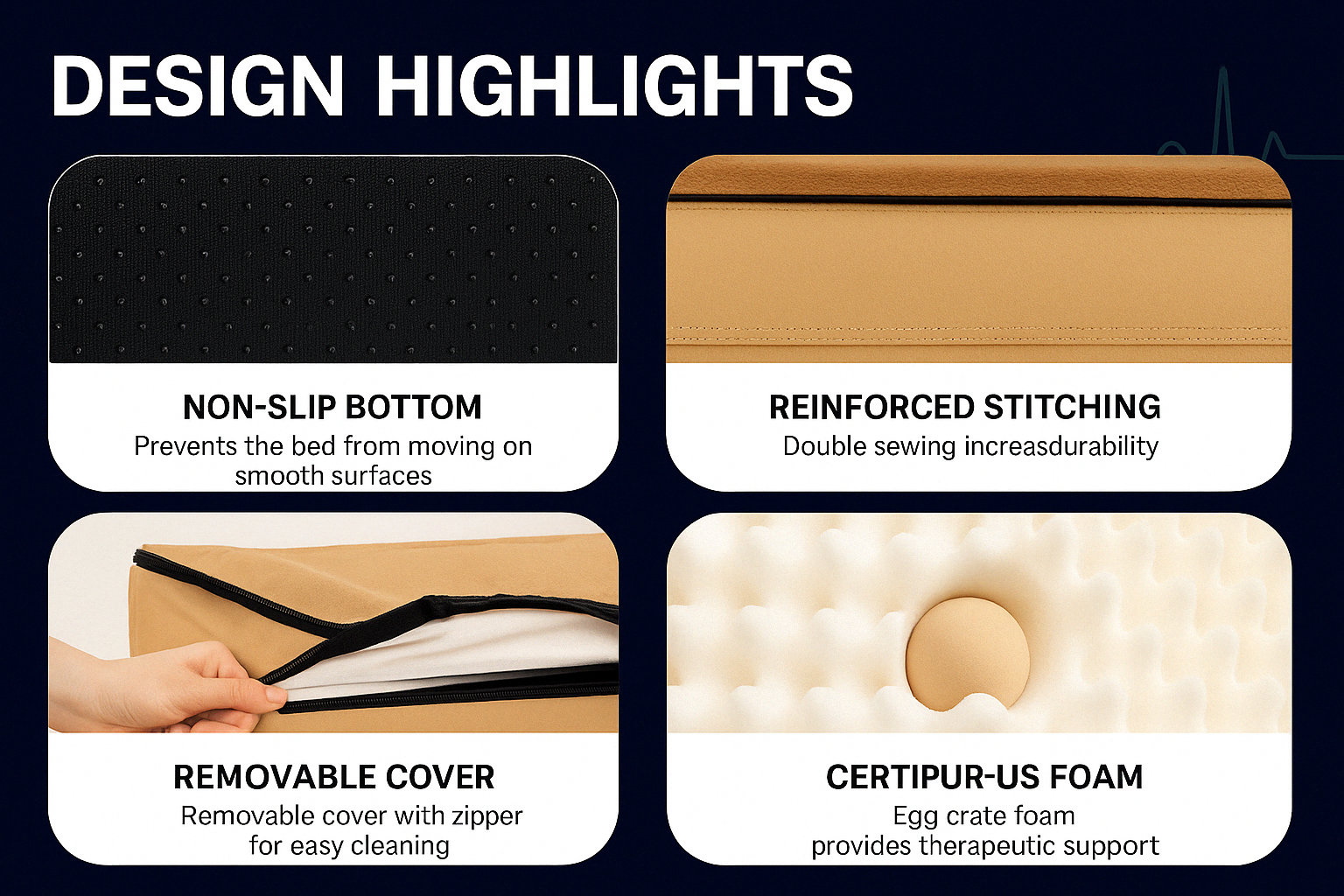 DESIGN HIGHLIGHTS

NON-SLIP BOTTOM
Prevents the bed from moving on smooth surfaces

REINFORCED STITCHING
Double sewing increasdurability

REMOVABLE COVER
Removable cover with zipper for easy cleaning

CERTIPUR-US FOAM
Egg crate foam provides therapeutic support